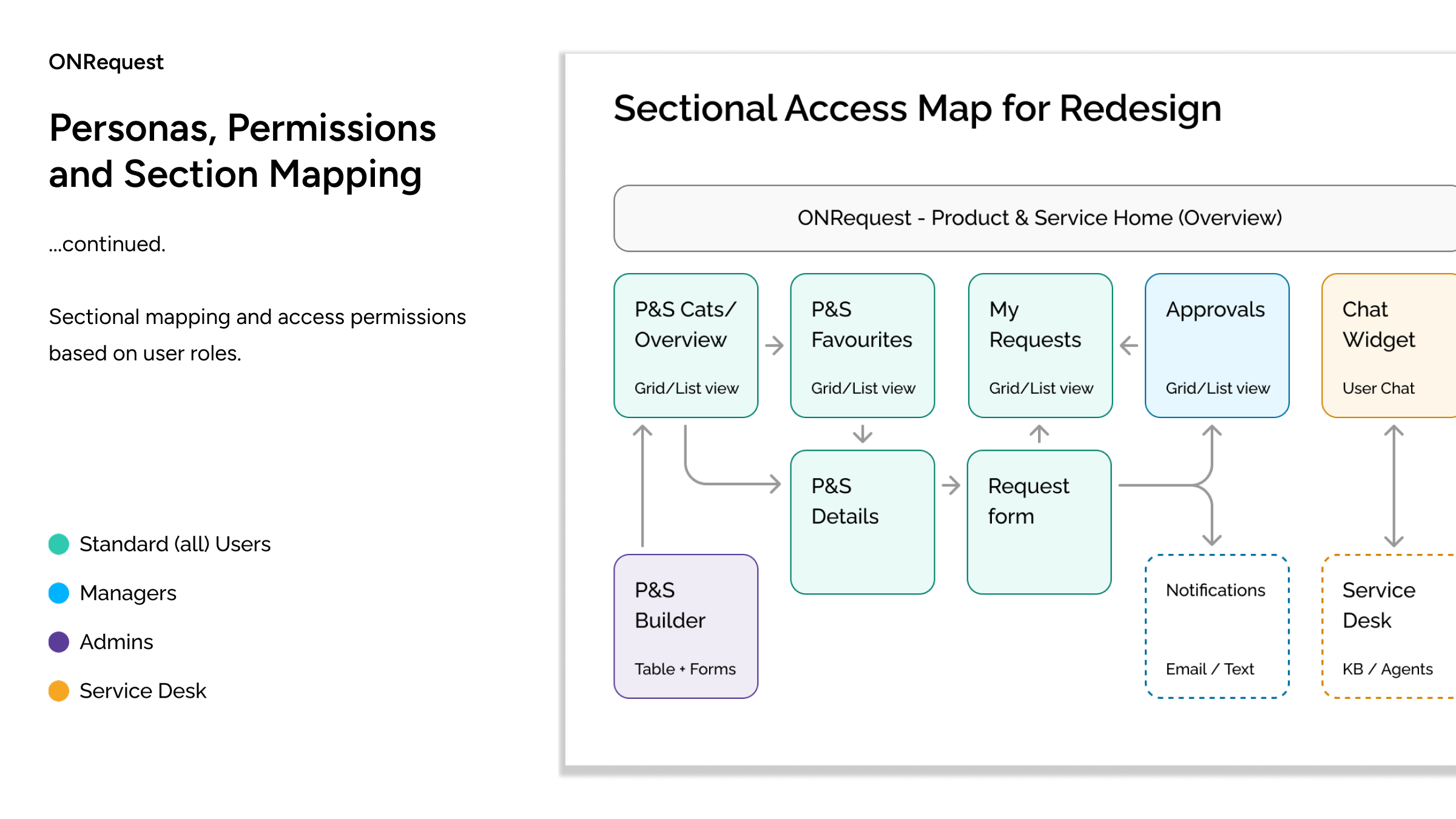 ONRequest

Personas, Permissions and Section Mapping

...continued.

Sectional mapping and access permissions based on user roles.

Standard (all) Users

Managers

Admins

Service Desk

Sectional Access Map for Redesign

ONRequest - Product & Service Home (Overview)

P&S Cats/ Overview

Grid/List view

P&S Favourites

Grid/List view

My Requests

Grid/List view

Approvals

Grid/List view

Chat Widget

User Chat

P&S Details

Request form

P&S Builder

Table + Forms

Notifications

Email / Text

Service Desk

KB / Agents